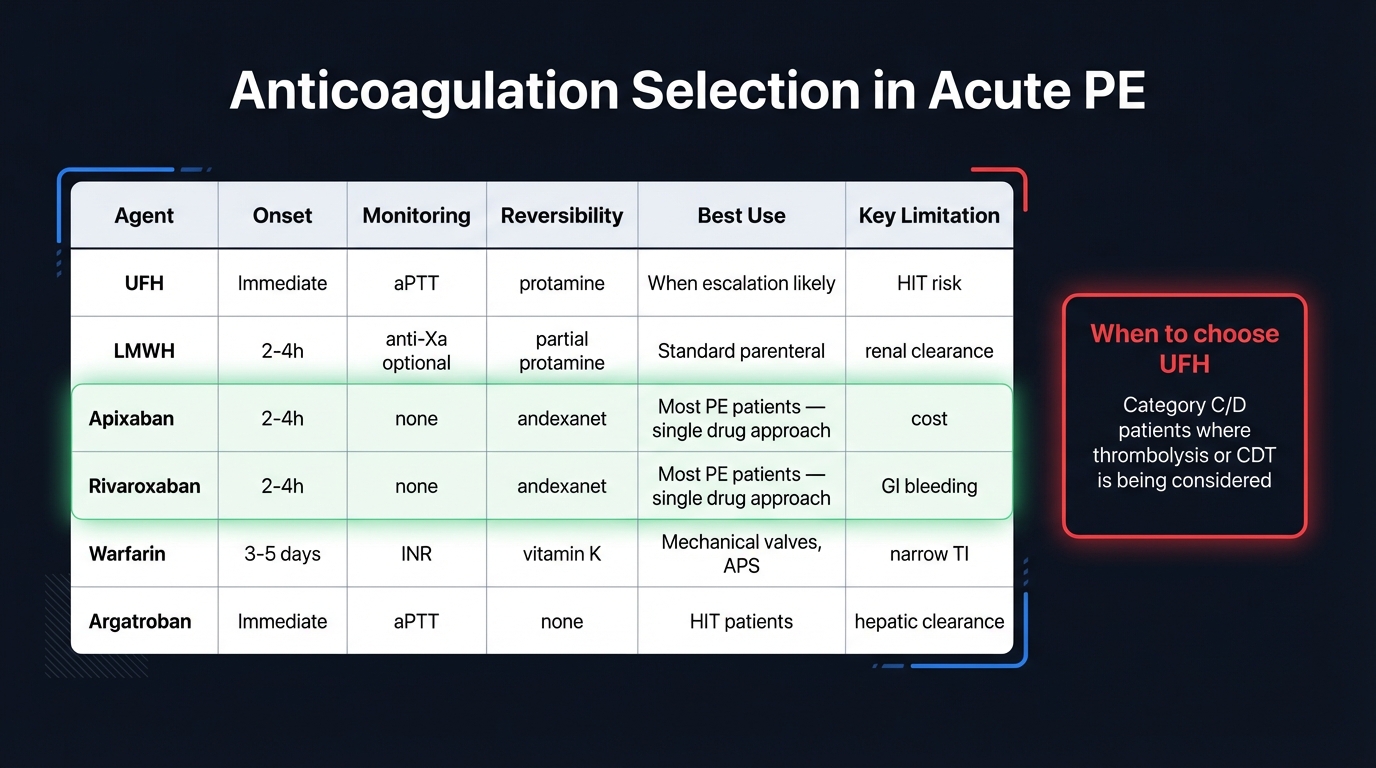 Anticoagulation Selection in Acute PE

| Agent | Onset | Monitoring | Reversibility | Best Use | Key Limitation |
|---|---|---|---|---|---|
| UFH | Immediate | aPTT | protamine | When escalation likely | HIT risk |
| LMWH | 2-4h | anti-Xa optional | partial protamine | Standard parenteral | renal clearance |
| Apixaban | 2-4h | none | andexanet | Most PE patients — single drug approach | cost |
| Rivaroxaban | 2-4h | none | andexanet | Most PE patients — single drug approach | GI bleeding |
| Warfarin | 3-5 days | INR | vitamin K | Mechanical valves, APS | narrow TI |
| Argatroban | Immediate | aPTT | none | HIT patients | hepatic clearance |

When to choose UFH

Category C/D patients where thrombolysis or CDT is being considered